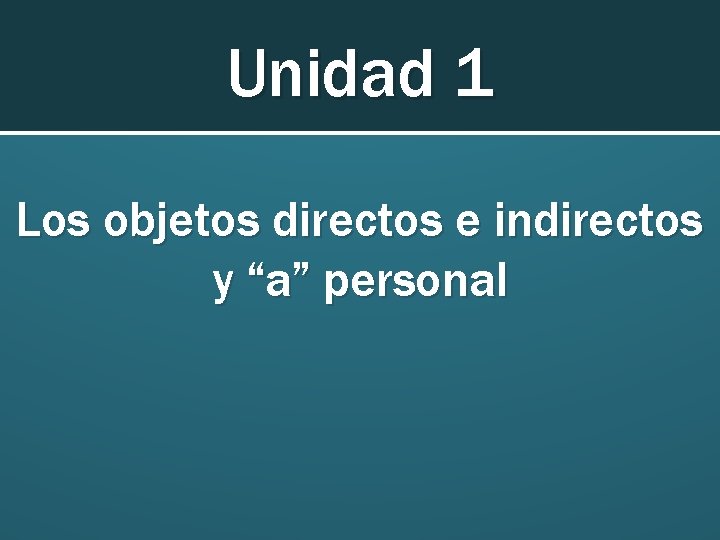 Unidad 1

Los objetos directos e indirectos y “a” personal